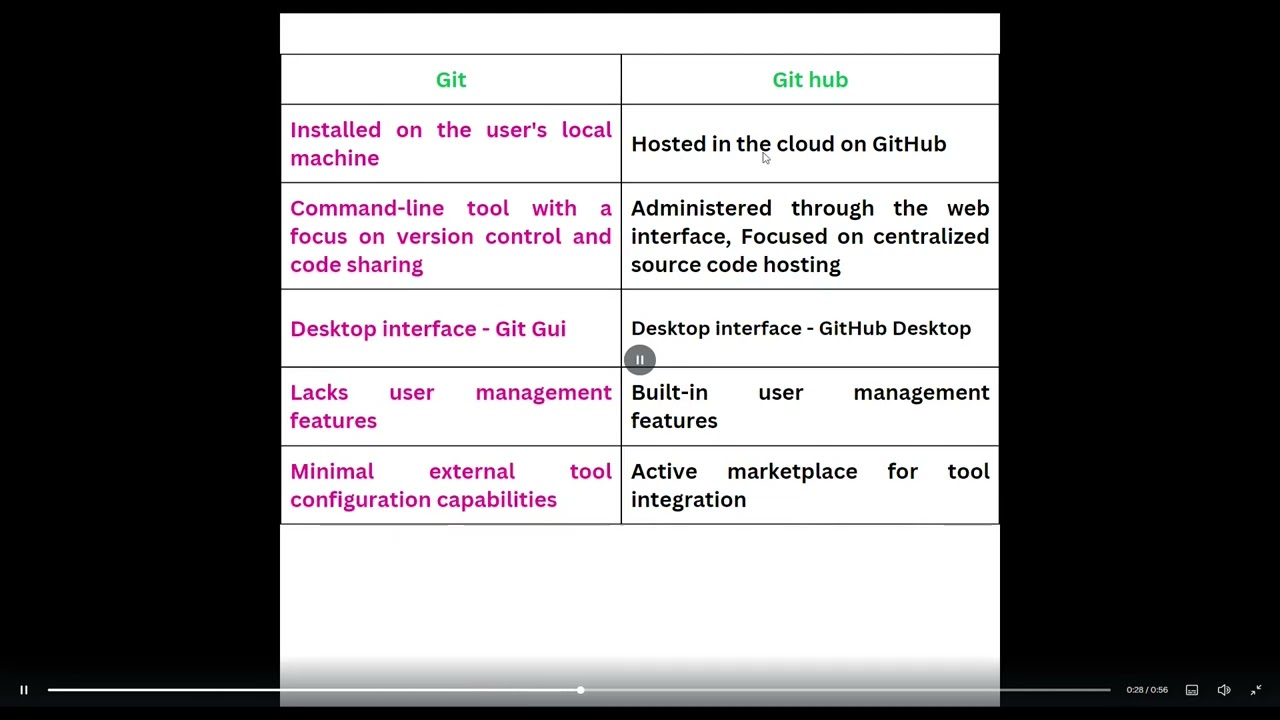 | Git | Git hub |
|---|---|
| Installed on the user's local machine | Hosted in the cloud on GitHub |
| Command-line tool with a focus on version control and code sharing | Administered through the web interface, Focused on centralized source code hosting |
| Desktop interface - Git Gui | Desktop interface - GitHub Desktop |
| Lacks user management features | Built-in user management features |
| Minimal external tool configuration capabilities | Active marketplace for tool integration |

0:28 / 0:56